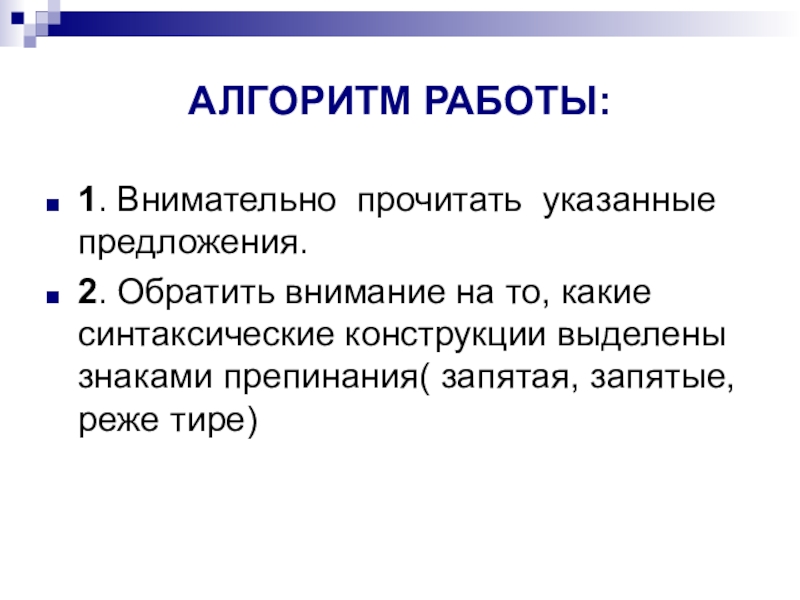 АЛГОРИТМ РАБОТЫ:

1. Внимательно прочитать указанные предложения.

2. Обратить внимание на то, какие синтаксические конструкции выделены знаками препинания( запятая, запятые, реже тире)